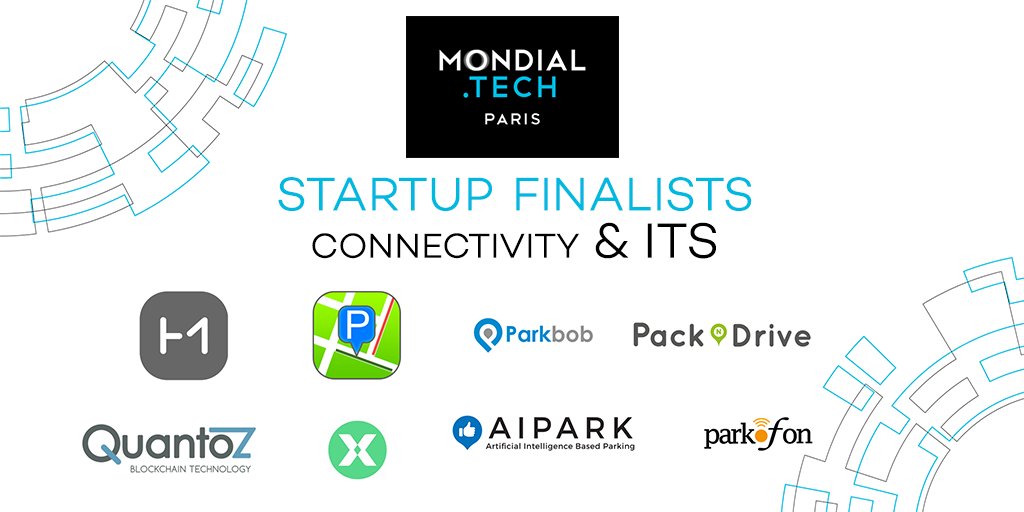 MONDIAL
.TECH
PARIS

STARTUP FINALISTS
CONNECTIVITY & ITS

H1

P

Parkbob

Pack N Drive

QuantoZ
BLOCKCHAIN TECHNOLOGY

X

AIPARK
Artificial Intelligence Based Parking

parkofon